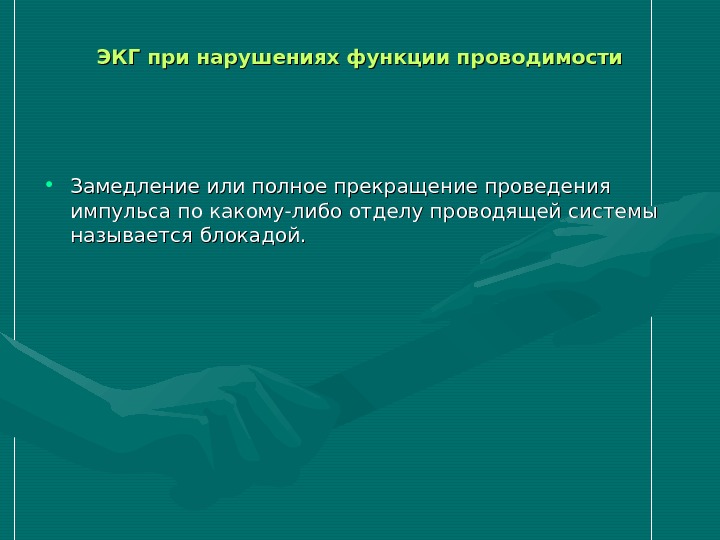 ЭКГ при нарушениях функции проводимости

• Замедление или полное прекращение проведения импульса по какому-либо отделу проводящей системы называется блокадой.